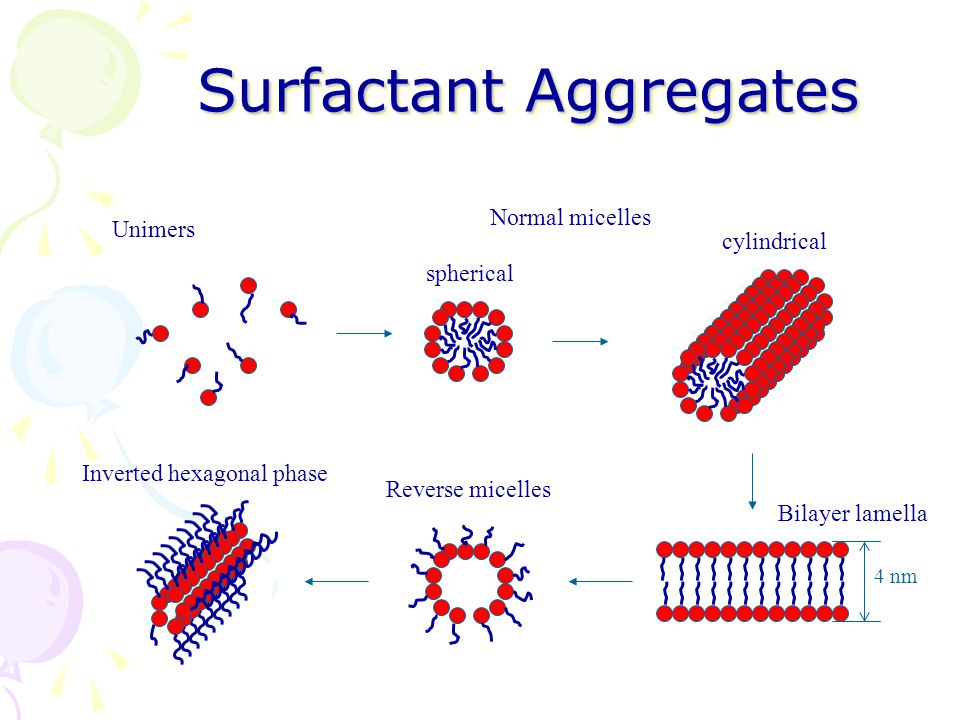 Surfactant Aggregates

Unimers

Normal micelles

spherical

cylindrical

Inverted hexagonal phase

Reverse micelles

Bilayer lamella

4 nm